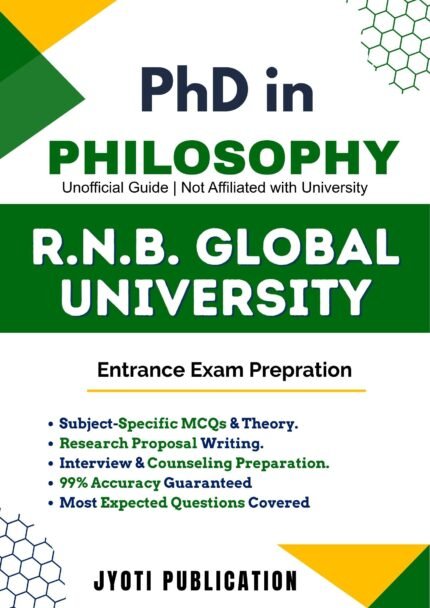 PhD in

PHILOSOPHY

Unofficial Guide | Not Affiliated with University

R.N.B. GLOBAL UNIVERSITY

Entrance Exam Prepration

• Subject-Specific MCQs & Theory.
• Research Proposal Writing.
• Interview & Counseling Preparation.
• 99% Accuracy Guaranteed
• Most Expected Questions Covered

JYOTI PUBLICATION